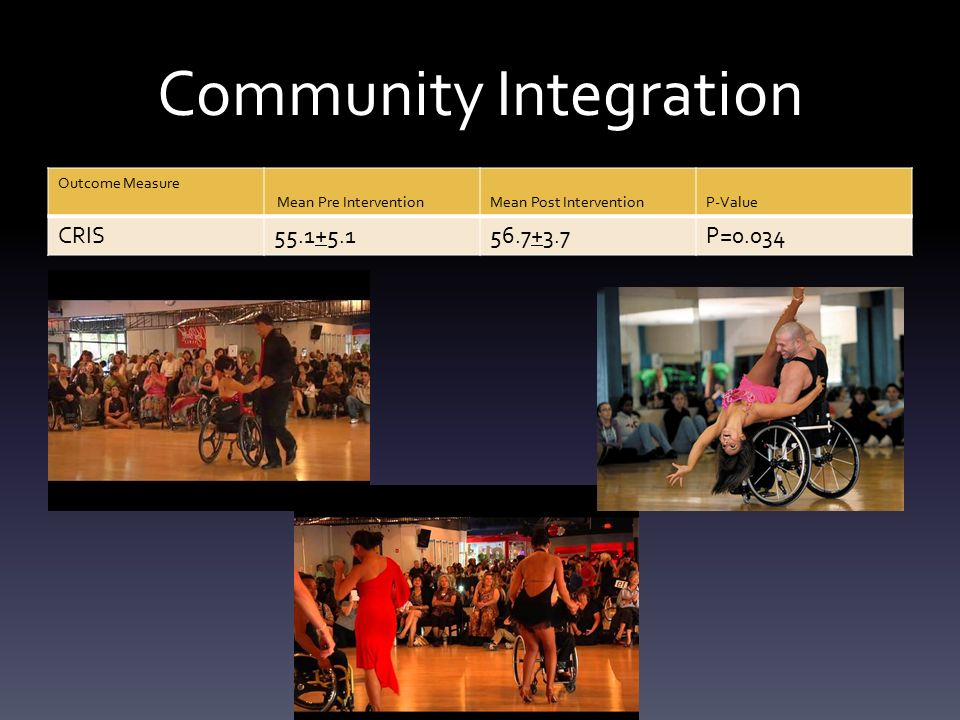 Community Integration

| Outcome Measure | Mean Pre Intervention | Mean Post Intervention | P-Value |
|---|---|---|---|
| CRIS | 55.1$\pm$5.1 | 56.7$\pm$3.7 | P=0.034 |